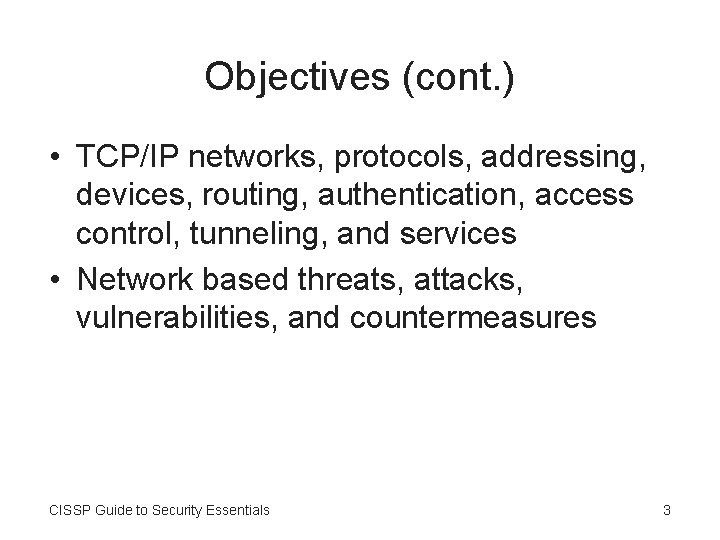 Objectives (cont.)

• TCP/IP networks, protocols, addressing, devices, routing, authentication, access control, tunneling, and services
• Network based threats, attacks, vulnerabilities, and countermeasures

CISSP Guide to Security Essentials

3